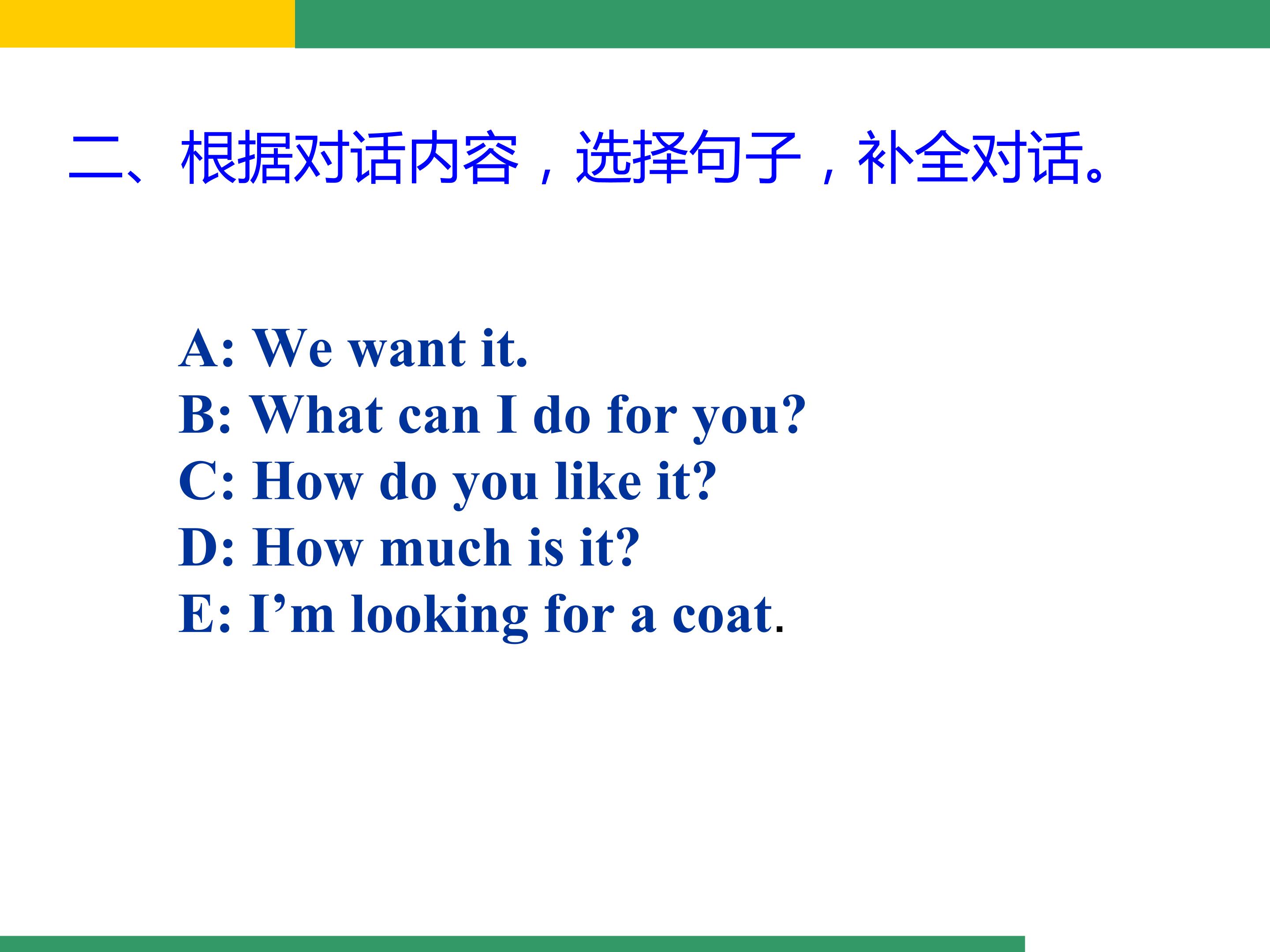 二、根据对话内容，选择句子，补全对话。

A: We want it.
B: What can I do for you?
C: How do you like it?
D: How much is it?
E: I’m looking for a coat.